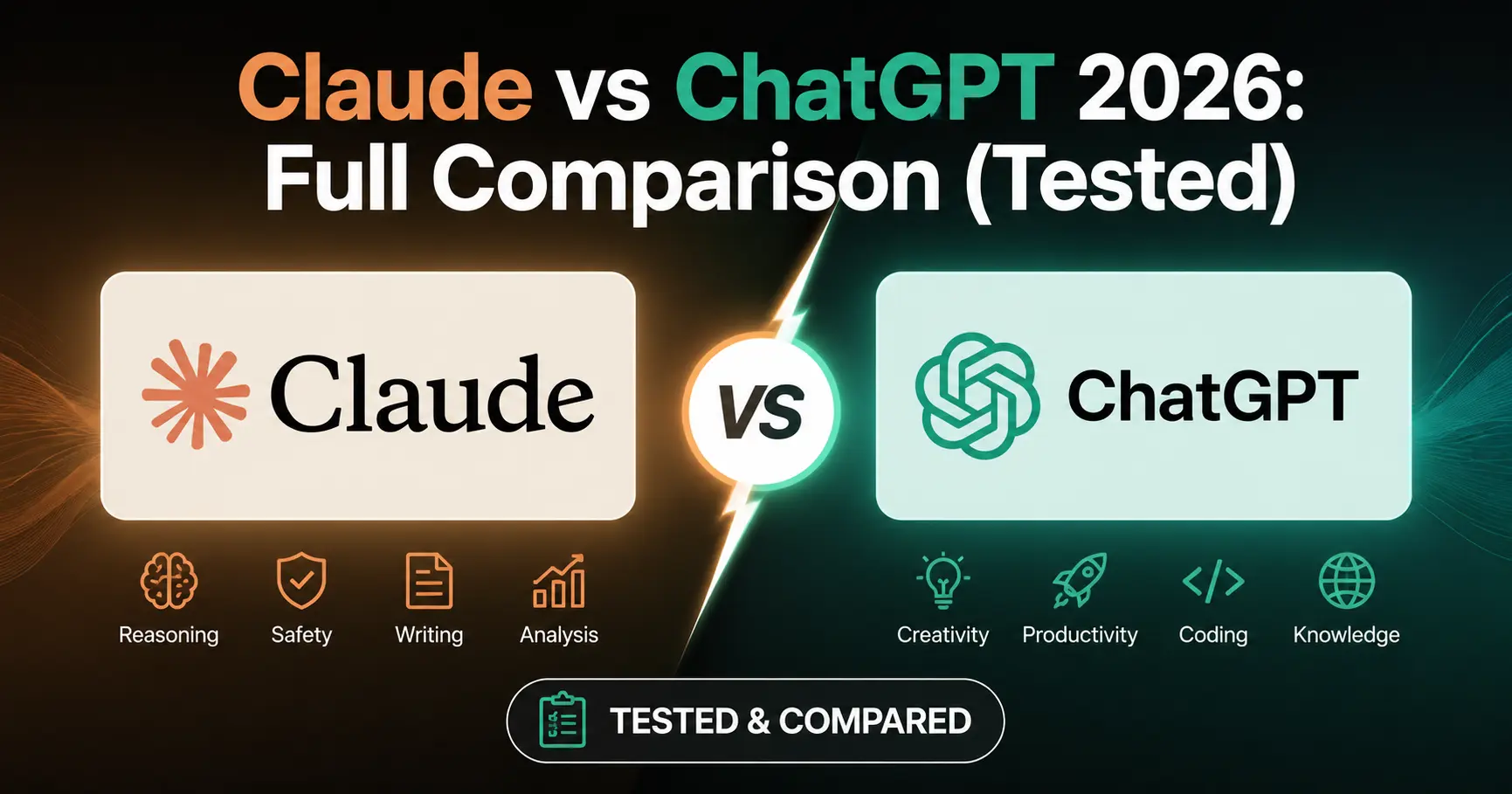 Claude vs ChatGPT 2026: Full Comparison (Tested)

Claude

VS

ChatGPT

Reasoning
Safety
Writing
Analysis

Creativity
Productivity
Coding
Knowledge

TESTED & COMPARED